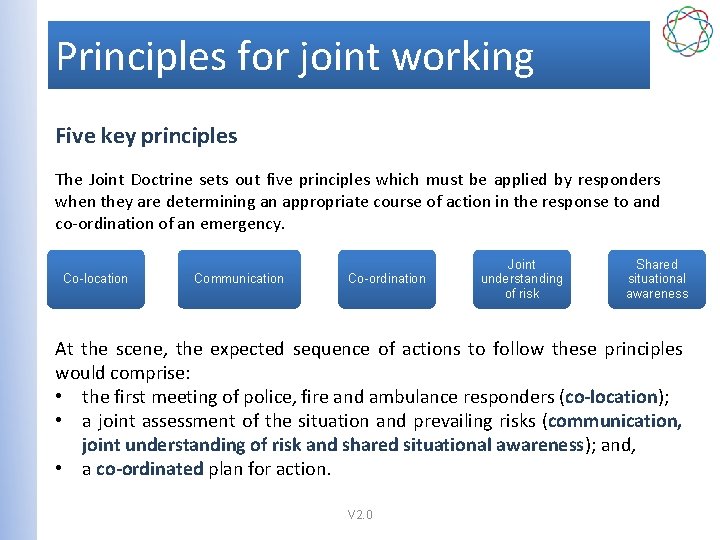 Principles for joint working

Five key principles

The Joint Doctrine sets out five principles which must be applied by responders when they are determining an appropriate course of action in the response to and co-ordination of an emergency.

Co-location

Communication

Co-ordination

Joint understanding of risk

Shared situational awareness

At the scene, the expected sequence of actions to follow these principles would comprise:
• the first meeting of police, fire and ambulance responders (co-location);
• a joint assessment of the situation and prevailing risks (communication, joint understanding of risk and shared situational awareness); and,
• a co-ordinated plan for action.

V2.0